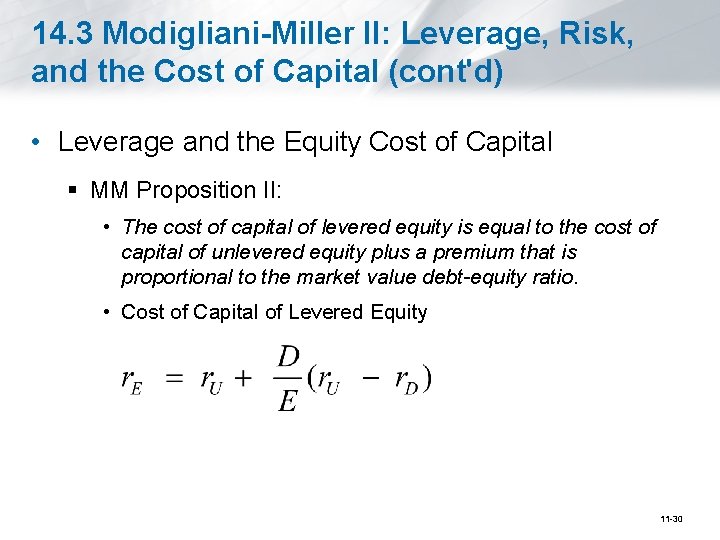 14.3 Modigliani-Miller II: Leverage, Risk, and the Cost of Capital (cont'd)

• Leverage and the Equity Cost of Capital

▪ MM Proposition II:

• The cost of capital of levered equity is equal to the cost of capital of unlevered equity plus a premium that is proportional to the market value debt-equity ratio.

• Cost of Capital of Levered Equity

$r_E = r_U + \frac{D}{E}(r_U - r_D)$

11-30